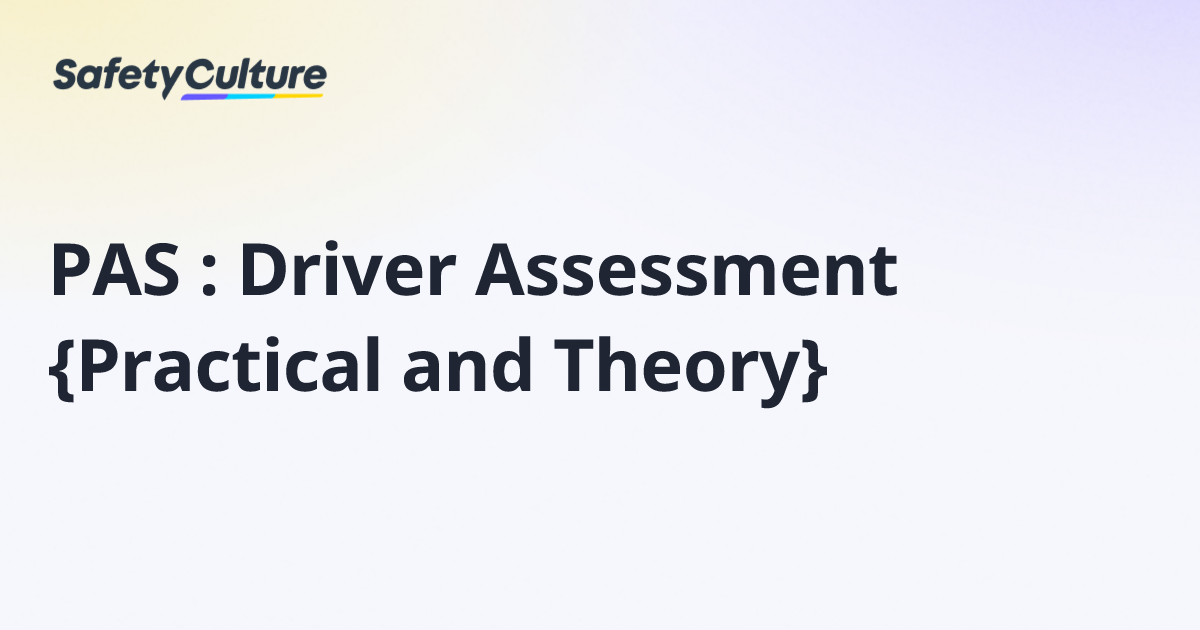 SafetyCulture

PAS : Driver Assessment {Practical and Theory}